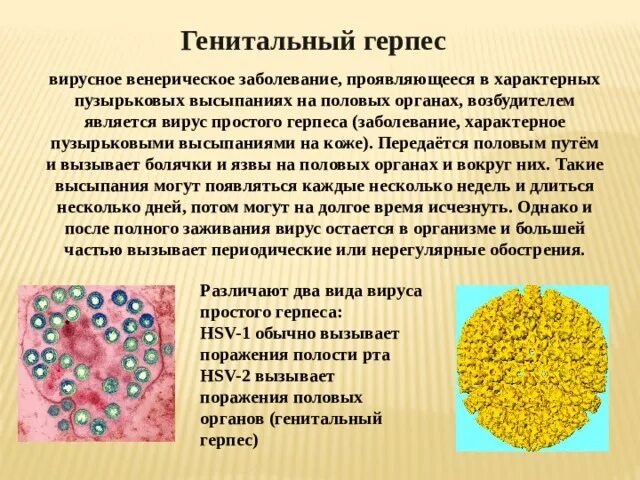 Генитальный герпес

вирусное венерическое заболевание, проявляющееся в характерных пузырьковых высыпаниях на половых органах, возбудителем является вирус простого герпеса (заболевание, характерное пузырьковыми высыпаниями на коже). Передаётся половым путём и вызывает болячки и язвы на половых органах и вокруг них. Такие высыпания могут появляться каждые несколько недель и длиться несколько дней, потом могут на долгое время исчезнуть. Однако и после полного заживания вирус остается в организме и большей частью вызывает периодические или нерегулярные обострения.

Различают два вида вируса простого герпеса:
HSV-1 обычно вызывает поражения полости рта
HSV-2 вызывает поражения половых органов (генитальный герпес)